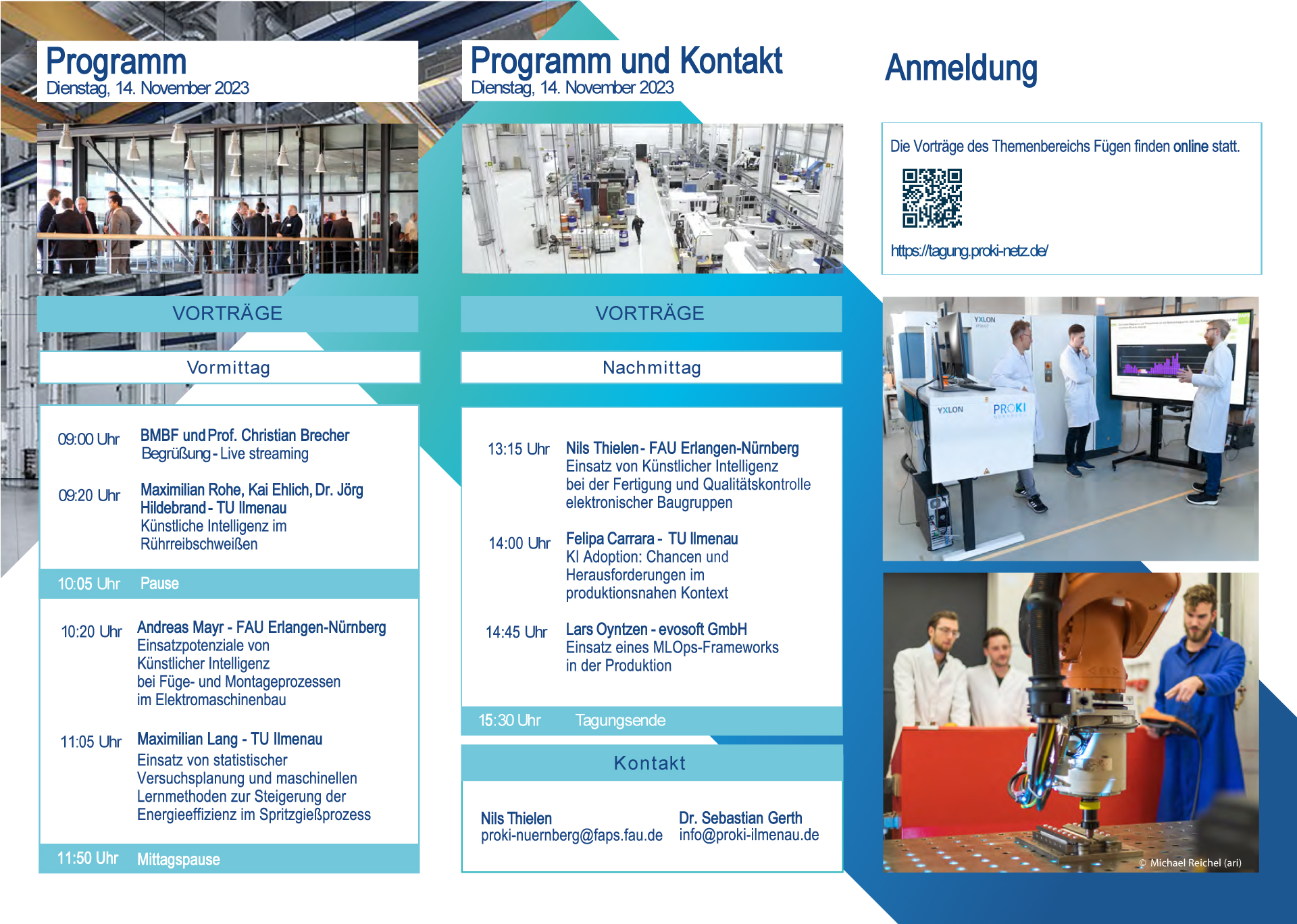 Programm
Dienstag, 14. November 2023

VORTRÄGE

Vormittag

09:00 Uhr BMBF und Prof. Christian Brecher
Begrüßung - Live streaming

09:20 Uhr Maximilian Rohe, Kai Ehlich, Dr. Jörg Hildebrand - TU Ilmenau
Künstliche Intelligenz im Rührreibschweißen

10:05 Uhr Pause

10:20 Uhr Andreas Mayr - FAU Erlangen-Nürnberg
Einsatzpotenziale von Künstlicher Intelligenz bei Füge- und Montageprozessen im Elektromaschinenbau

11:05 Uhr Maximilian Lang - TU Ilmenau
Einsatz von statistischer Versuchsplanung und maschinellen Lernmethoden zur Steigerung der Energieeffizienz im Spritzgießprozess

11:50 Uhr Mittagspause

Programm und Kontakt
Dienstag, 14. November 2023

VORTRÄGE

Nachmittag

13:15 Uhr Nils Thielen - FAU Erlangen-Nürnberg
Einsatz von Künstlicher Intelligenz bei der Fertigung und Qualitätskontrolle elektronischer Baugruppen

14:00 Uhr Felipa Carrara - TU Ilmenau
KI Adoption: Chancen und Herausforderungen im produktionsnahen Kontext

14:45 Uhr Lars Oyntzen - evosoft GmbH
Einsatz eines MLOps-Frameworks in der Produktion

15:30 Uhr Tagungsende

Kontakt

Nils Thielen
proki-nuernberg@faps.fau.de

Dr. Sebastian Gerth
info@proki-ilmenau.de

Anmeldung

Die Vorträge des Themenbereichs Fügen finden online statt.

https://tagung.proki-netz.de/

YXLON
YXLON
PROKI

© Michael Reichel (ari)